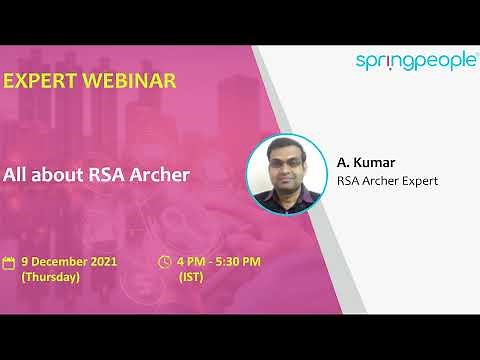 springpeople

EXPERT WEBINAR

All about RSA Archer

A. Kumar
RSA Archer Expert

9 December 2021 (Thursday)

4 PM - 5:30 PM (IST)